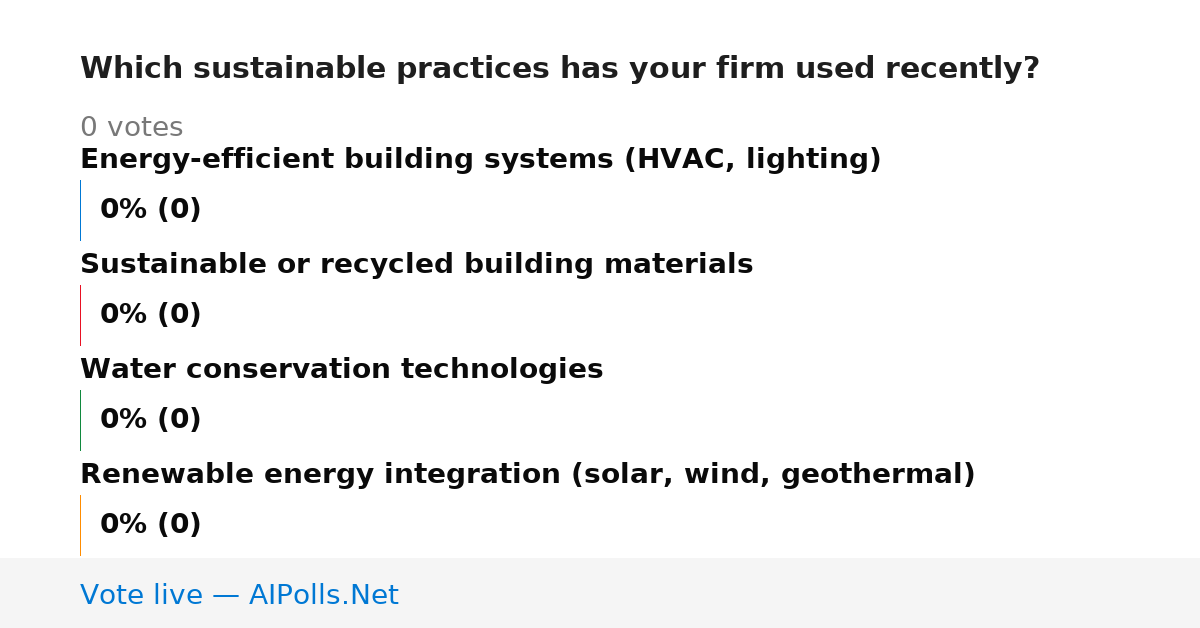 Which sustainable practices has your firm used recently?

0 votes

Energy-efficient building systems (HVAC, lighting)

0% (0)

Sustainable or recycled building materials

0% (0)

Water conservation technologies

0% (0)

Renewable energy integration (solar, wind, geothermal)

0% (0)

Vote live — AIPolls.Net